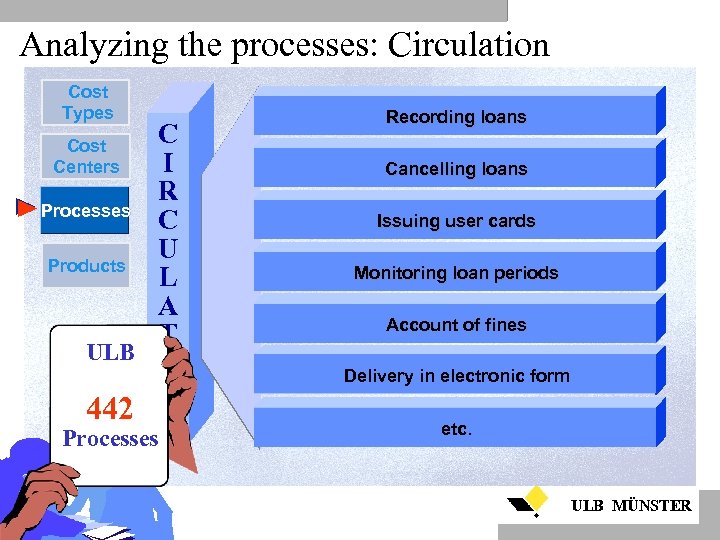 Analyzing the processes: Circulation

Cost Types

Cost Centers

Processes

Products

C I R C U L A T

Recording loans

Cancelling loans

Issuing user cards

Monitoring loan periods

Account of fines

Delivery in electronic form

etc.

ULB

442

Processes

ULB MÜNSTER